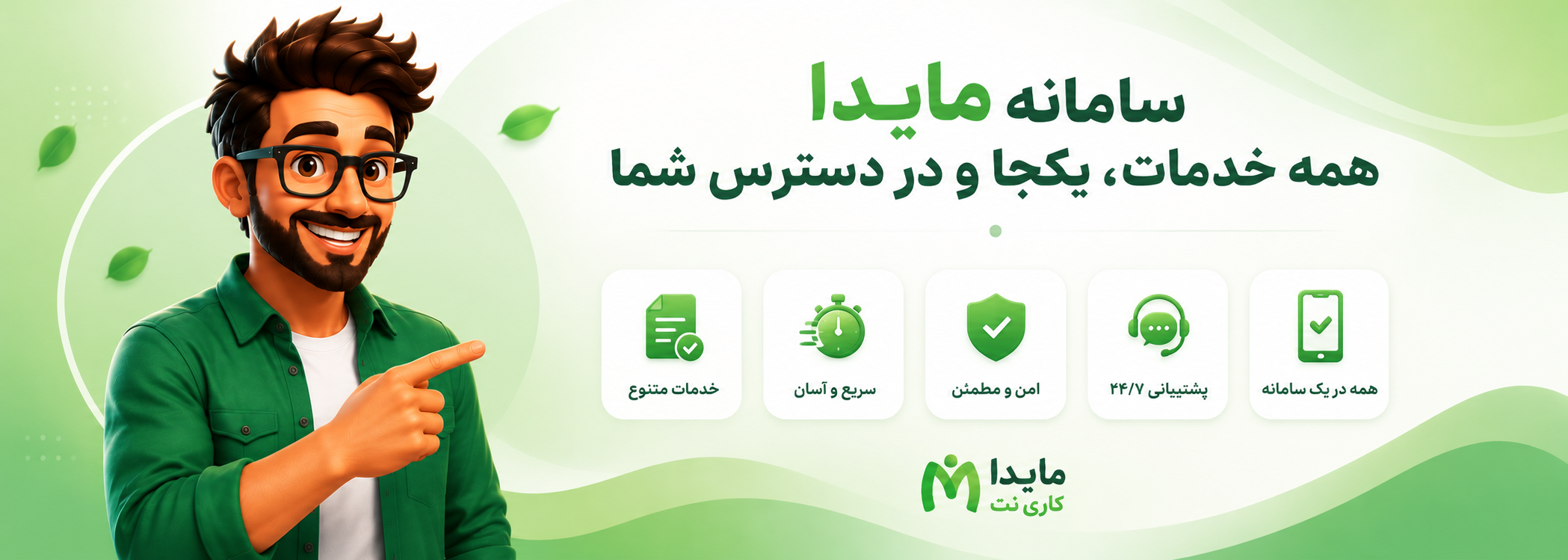 سامانه مایدا
همه خدمات، یکجا و در دسترس شما

همه در یک سامانه
پشتیبانی ۲۴/۷
امن و مطمئن
سریع و آسان
خدمات متنوع

مایدا
کاری نت